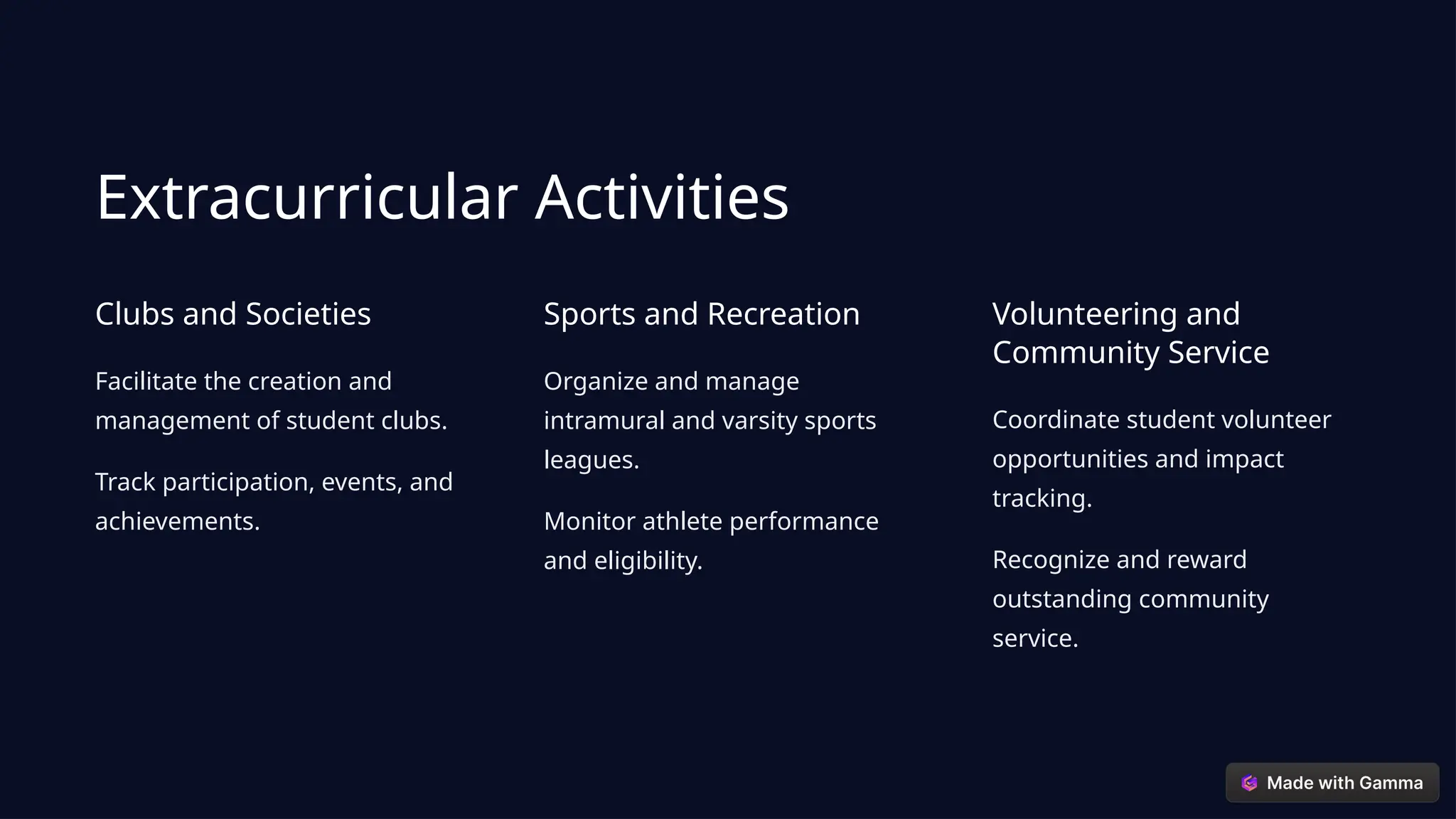 Extracurricular Activities

Clubs and Societies

Facilitate the creation and management of student clubs.

Track participation, events, and achievements.

Sports and Recreation

Organize and manage intramural and varsity sports leagues.

Monitor athlete performance and eligibility.

Volunteering and Community Service

Coordinate student volunteer opportunities and impact tracking.

Recognize and reward outstanding community service.

Made with Gamma